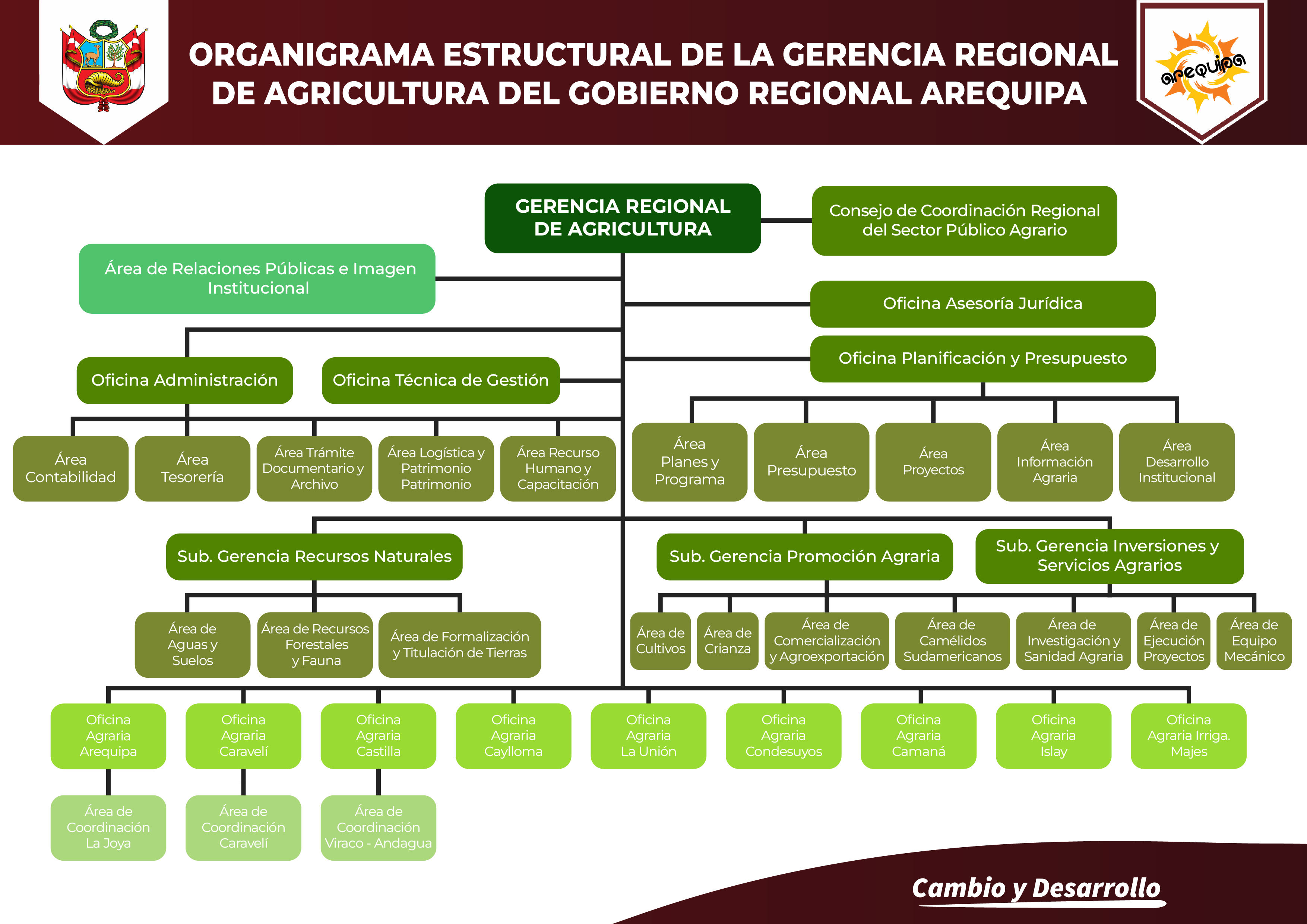 ORGANIGRAMA ESTRUCTURAL DE LA GERENCIA REGIONAL DE AGRICULTURA DEL GOBIERNO REGIONAL AREQUIPA

arequipa

GERENCIA REGIONAL DE AGRICULTURA

Consejo de Coordinación Regional del Sector Público Agrario

Área de Relaciones Públicas e Imagen Institucional

Oficina Asesoría Jurídica

Oficina Planificación y Presupuesto

Oficina Administración

Oficina Técnica de Gestión

Área Contabilidad

Área Tesorería

Área Trámite Documentario y Archivo

Área Logística y Patrimonio Patrimonio

Área Recurso Humano y Capacitación

Área Planes y Programa

Área Presupuesto

Área Proyectos

Área Información Agraria

Área Desarrollo Institucional

Sub. Gerencia Recursos Naturales

Sub. Gerencia Promoción Agraria

Sub. Gerencia Inversiones y Servicios Agrarios

Área de Aguas y Suelos

Área de Recursos Forestales y Fauna

Área de Formalización y Titulación de Tierras

Área de Cultivos

Área de Crianza

Área de Comercialización y Agroexportación

Área de Camélidos Sudamericanos

Área de Investigación y Sanidad Agraria

Área de Ejecución Proyectos

Área de Equipo Mecánico

Oficina Agraria Arequipa

Oficina Agraria Caravelí

Oficina Agraria Castilla

Oficina Agraria Caylloma

Oficina Agraria La Unión

Oficina Agraria Condesuyos

Oficina Agraria Camaná

Oficina Agraria Islay

Oficina Agraria Irriga. Majes

Área de Coordinación La Joya

Área de Coordinación Caravelí

Área de Coordinación Viraco - Andagua

Cambio y Desarrollo